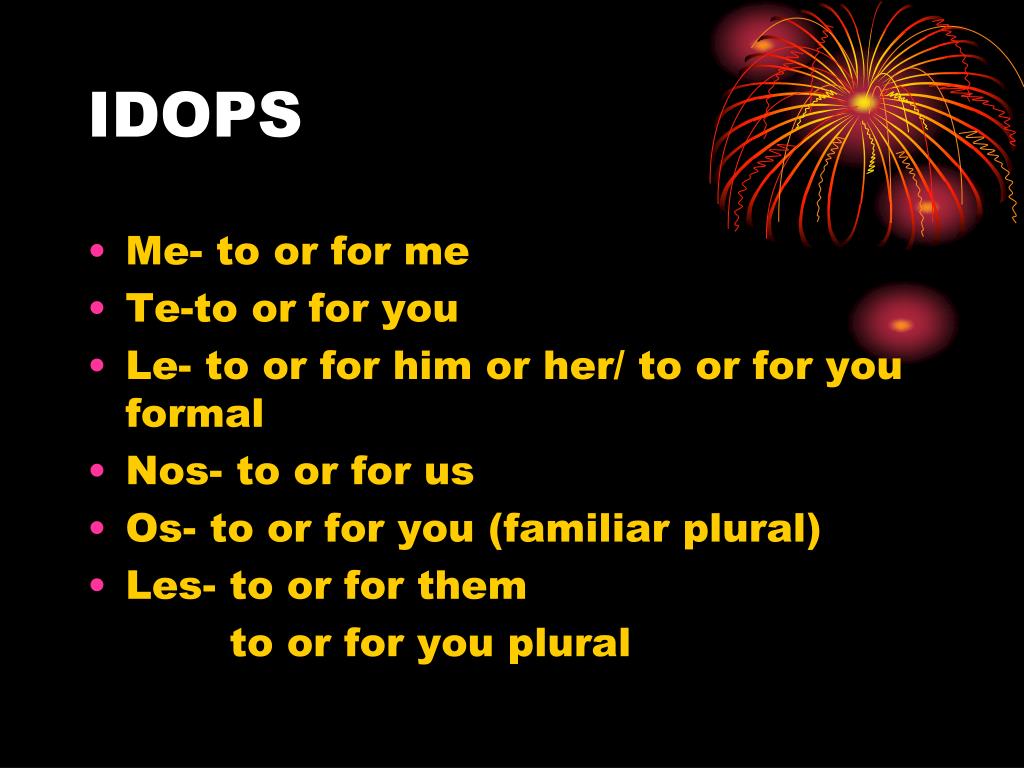 IDOPS

• Me- to or for me
• Te-to or for you
• Le- to or for him or her/ to or for you formal
• Nos- to or for us
• Os- to or for you (familiar plural)
• Les- to or for them
to or for you plural